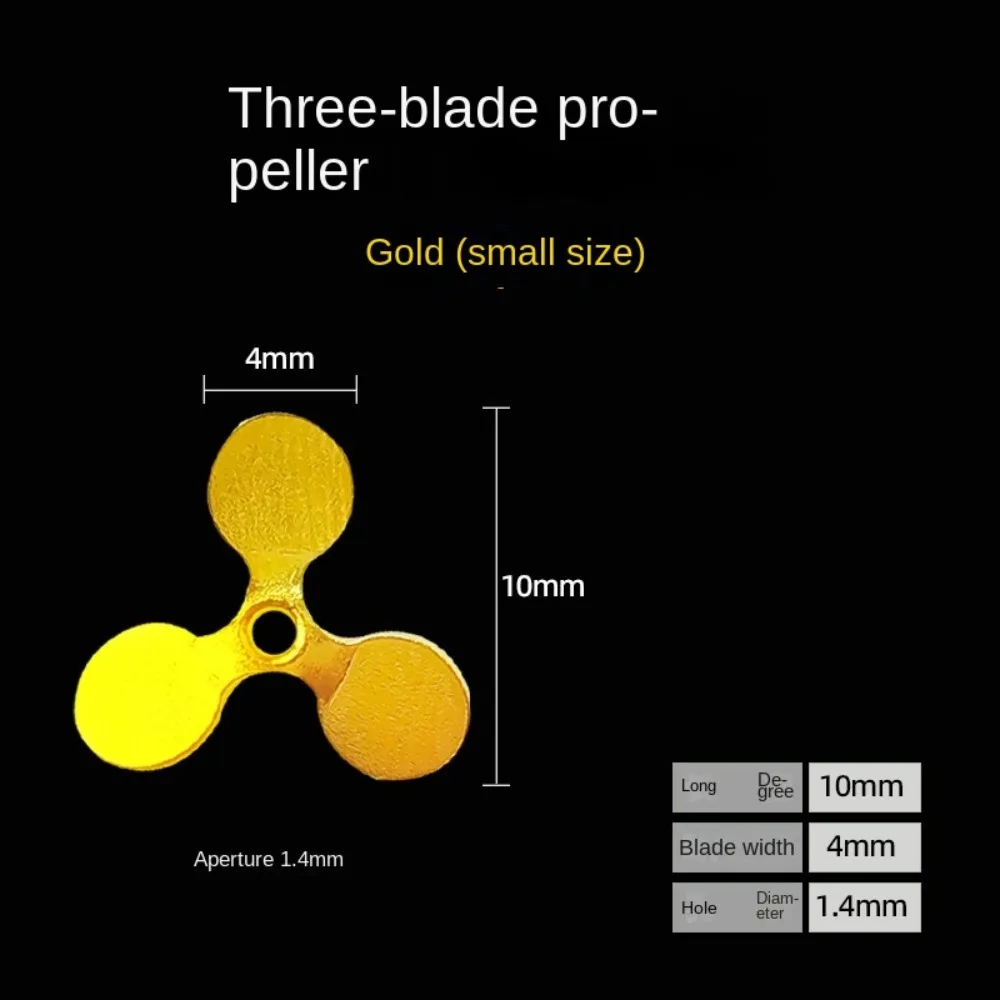 Three-blade propeller

Gold (small size)

4mm

10mm

Aperture 1.4mm

| Long Degree | 10mm |
|---|---|
| Blade width | 4mm |
| Hole Diameter | 1.4mm |